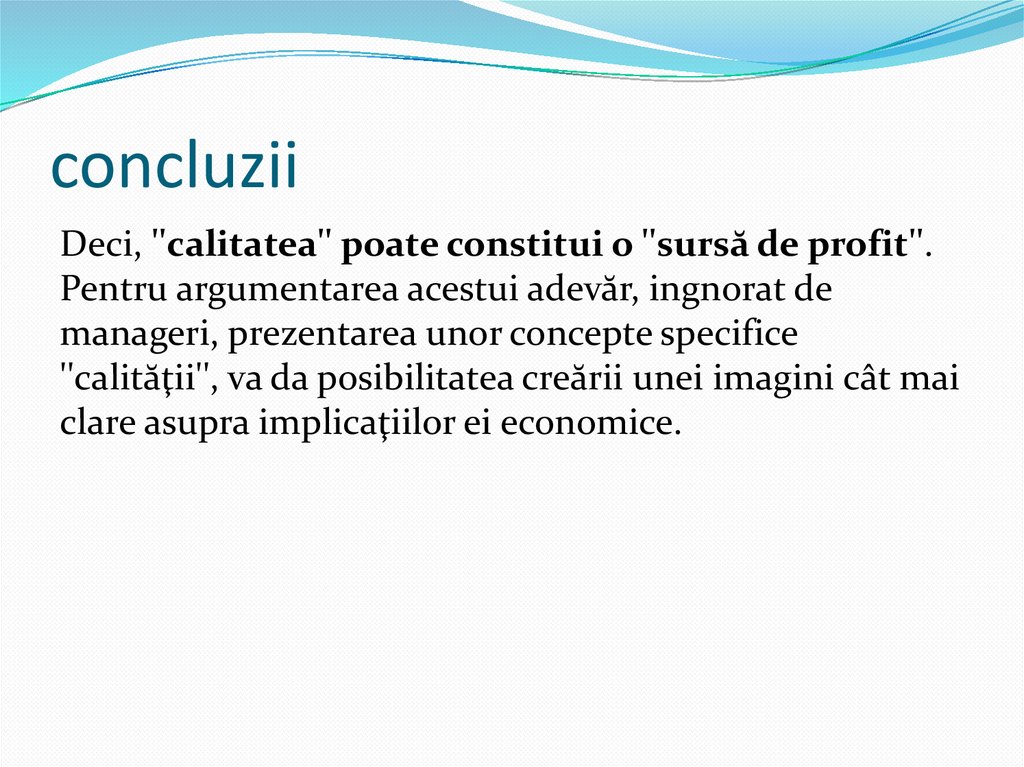 concluzii

Deci, "calitatea" poate constitui o "sursă de profit". Pentru argumentarea acestui adevăr, ingnorat de manageri, prezentarea unor concepte specifice "calităţii", va da posibilitatea creării unei imagini cât mai clare asupra implicaţiilor ei economice.